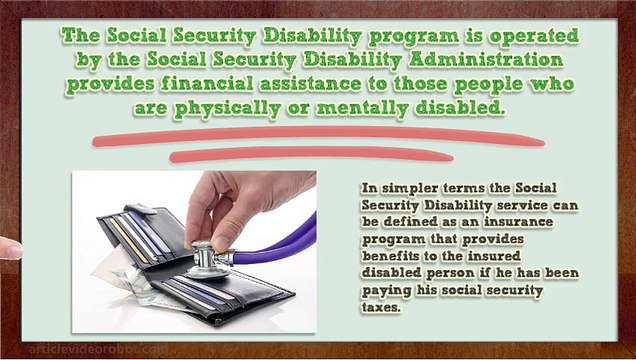 The Social Security Disability program is operated by the Social Security Disability Administration provides financial assistance to those people who are physically or mentally disabled.

In simpler terms the Social Security Disability service can be defined as an insurance program that provides benefits to the insured disabled person if he has been paying his social security taxes.

articlevideorobot.com